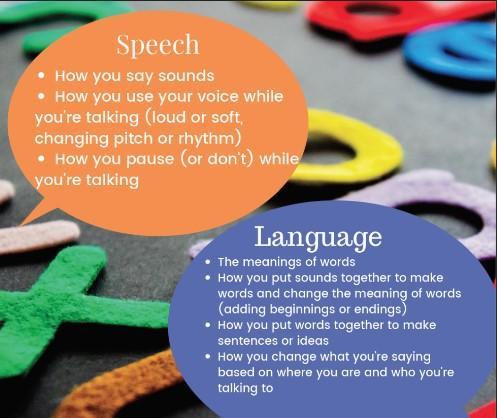 Speech

• How you say sounds
• How you use your voice while you're talking (loud or soft, changing pitch or rhythm)
• How you pause (or don't) while you're talking

Language

• The meanings of words
• How you put sounds together to make words and change the meaning of words (adding beginnings or endings)
• How you put words together to make sentences or ideas
• How you change what you're saying based on where you are and who you're talking to